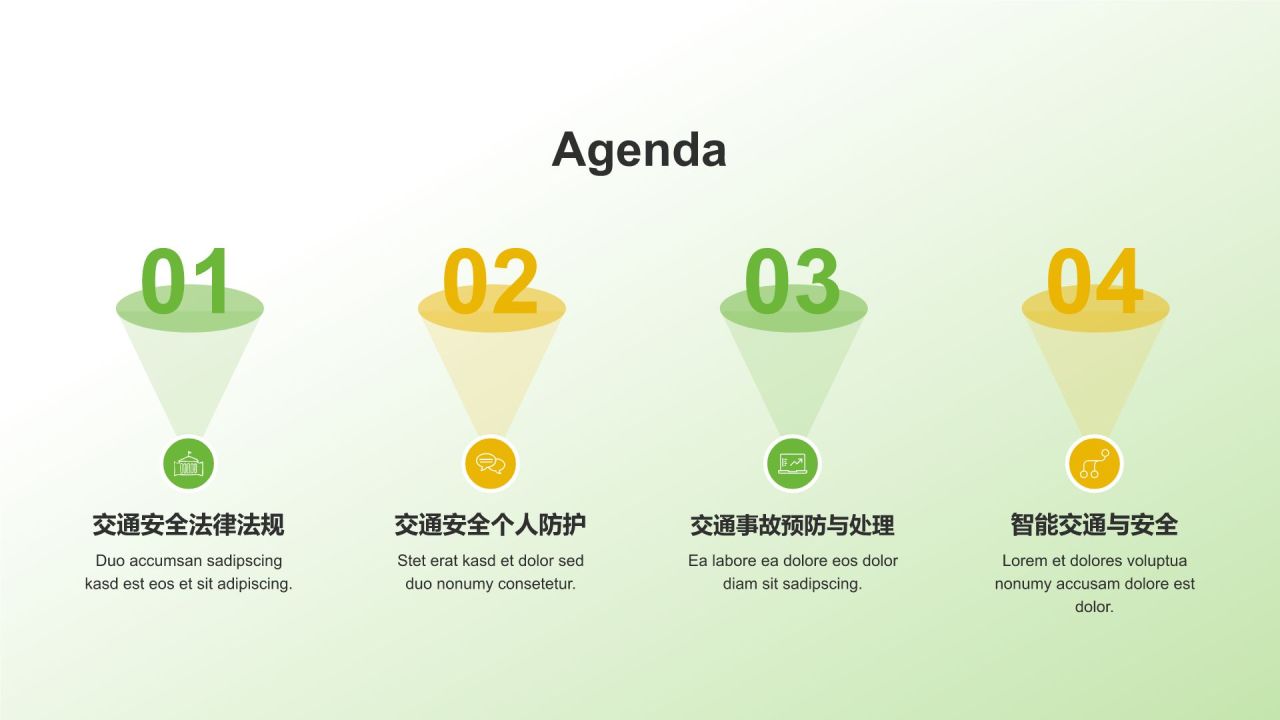 Agenda

01

交通安全法律法规

Duo accumsan sadipscing kasd est eos et sit adipiscing.

02

交通安全个人防护

Stet erat kasd et dolor sed duo nonumy consetetur.

03

交通事故预防与处理

Ea labore ea dolore eos dolor diam sit sadipscing.

04

智能交通与安全

Lorem et dolores voluptua nonumy accusam dolore est dolor.